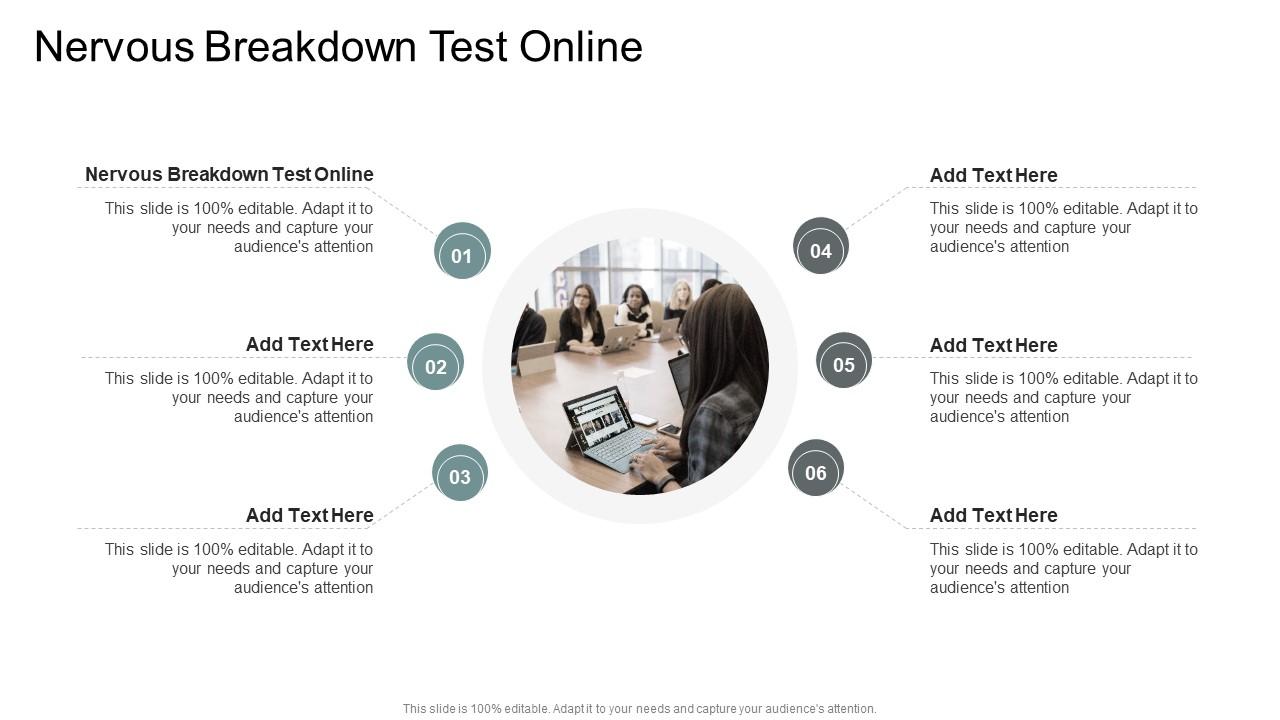 Nervous Breakdown Test Online

Nervous Breakdown Test Online
This slide is 100% editable. Adapt it to your needs and capture your audience's attention

01

Add Text Here
This slide is 100% editable. Adapt it to your needs and capture your audience's attention

02

Add Text Here
This slide is 100% editable. Adapt it to your needs and capture your audience's attention

03

Add Text Here
This slide is 100% editable. Adapt it to your needs and capture your audience's attention

04

Add Text Here
This slide is 100% editable. Adapt it to your needs and capture your audience's attention

05

Add Text Here
This slide is 100% editable. Adapt it to your needs and capture your audience's attention

06

This slide is 100% editable. Adapt it to your needs and capture your audience's attention.